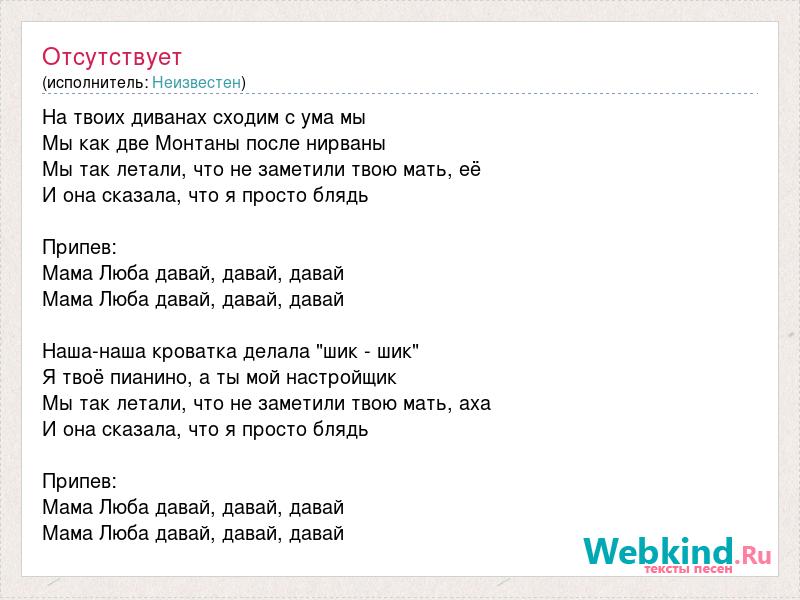 Отсутствует
(исполнитель: Неизвестен)

На твоих диванах сходим с ума мы
Мы как две Монтаны после нирваны
Мы так летали, что не заметили твою мать, её
И она сказала, что я просто блядь

Припев:
Мама Люба давай, давай, давай
Мама Люба давай, давай, давай

Наша-наша кроватка делала "шик - шик"
Я твоё пианино, а ты мой настройщик
Мы так летали, что не заметили твою мать, аха
И она сказала, что я просто блядь

Припев:
Мама Люба давай, давай, давай
Мама Люба давай, давай, давай

Webkind.Ru
тексты песен